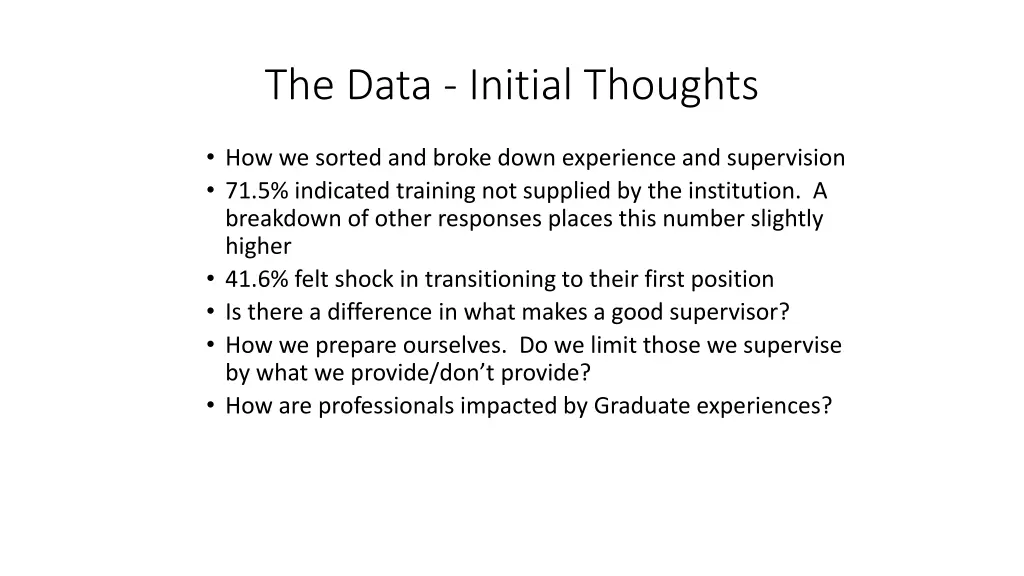 The Data - Initial Thoughts

• How we sorted and broke down experience and supervision
• 71.5% indicated training not supplied by the institution. A breakdown of other responses places this number slightly higher
• 41.6% felt shock in transitioning to their first position
• Is there a difference in what makes a good supervisor?
• How we prepare ourselves. Do we limit those we supervise by what we provide/don't provide?
• How are professionals impacted by Graduate experiences?